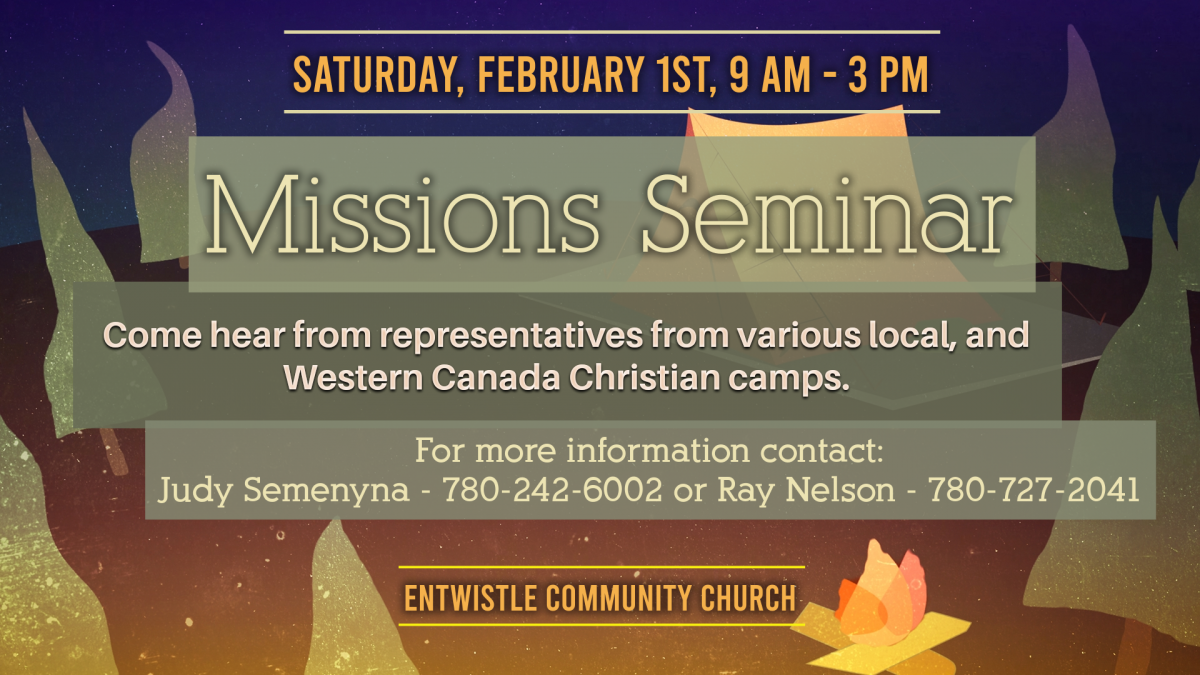 SATURDAY, FEBRUARY 1ST, 9 AM - 3 PM

Missions Seminar

Come hear from representatives from various local, and Western Canada Christian camps.

For more information contact:
Judy Semenyna - 780-242-6002 or Ray Nelson - 780-727-2041

ENTWISTLE COMMUNITY CHURCH